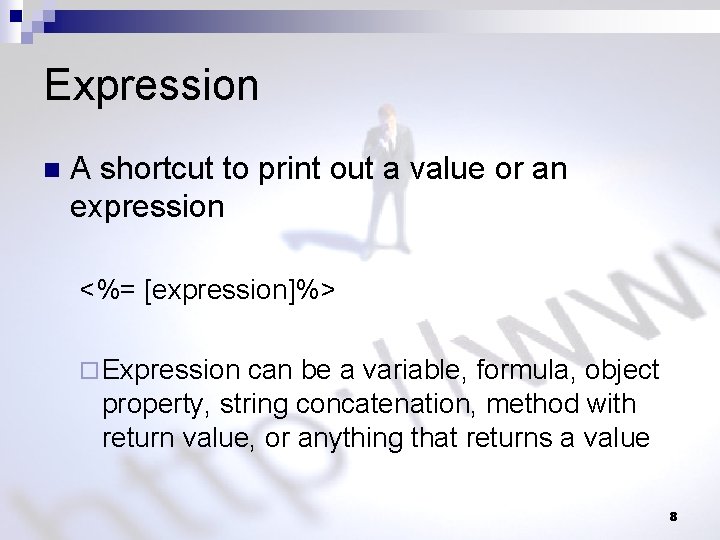 Expression

A shortcut to print out a value or an expression

<%= [expression]%>

Expression can be a variable, formula, object property, string concatenation, method with return value, or anything that returns a value

http://www

8